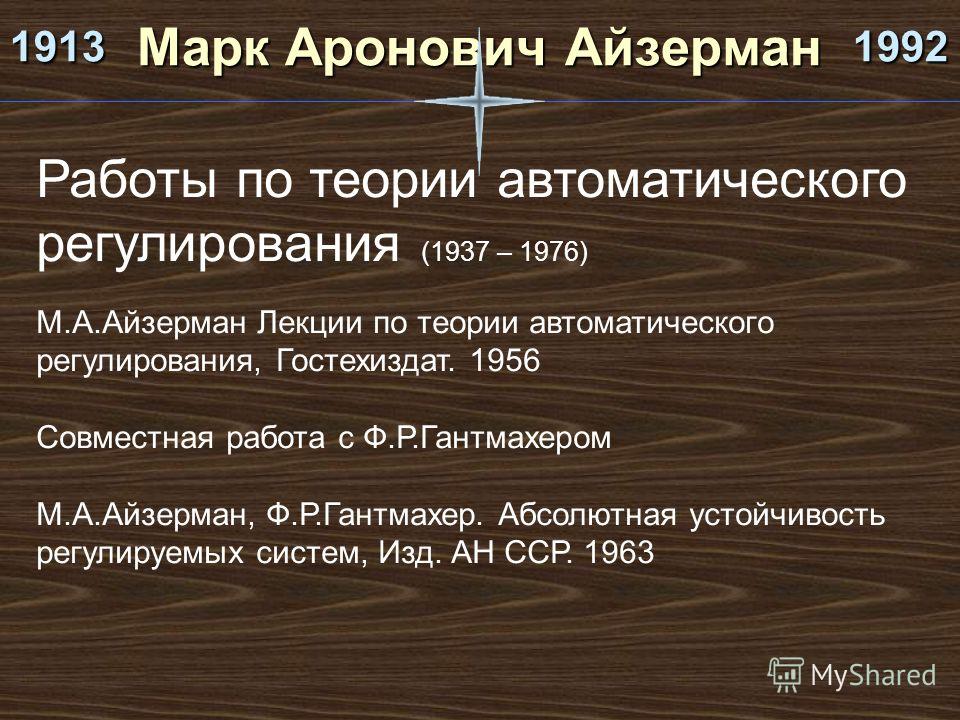 1913 Марк Аронович Айзерман 1992

Работы по теории автоматического регулирования (1937 – 1976)

М.А.Айзерман Лекции по теории автоматического регулирования, Гостехиздат. 1956

Совместная работа с Ф.Р.Гантмахером

М.А.Айзерман, Ф.Р.Гантмахер. Абсолютная устойчивость регулируемых систем, Изд. АН ССР. 1963

MyShared